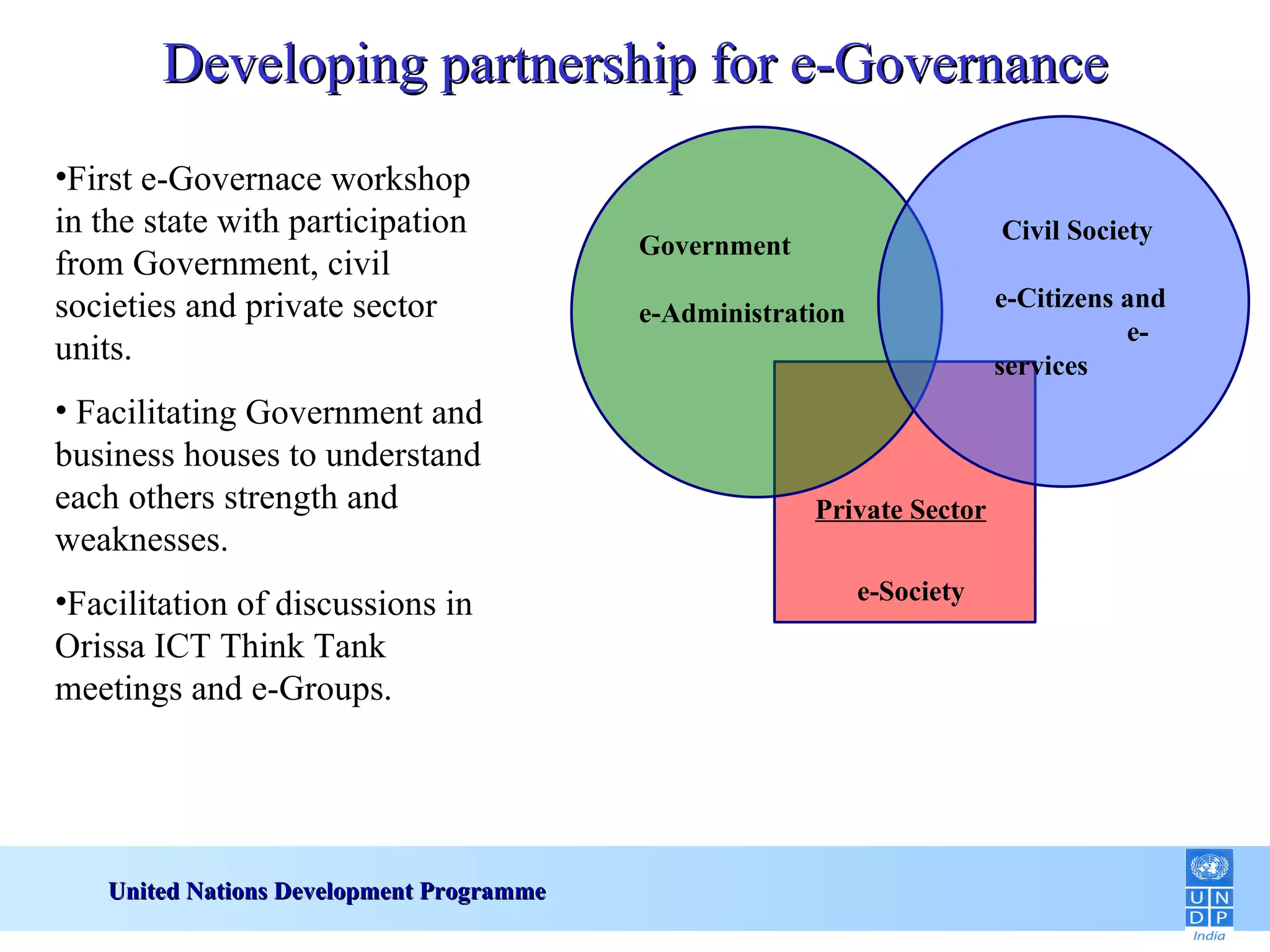 Developing partnership for e-Governance

•First e-Governace workshop in the state with participation from Government, civil societies and private sector units.

• Facilitating Government and business houses to understand each others strength and weaknesses.

•Facilitation of discussions in Orissa ICT Think Tank meetings and e-Groups.

Government

e-Administration

Civil Society

e-Citizens and e-services

Private Sector

e-Society

United Nations Development Programme

U N
D P
India